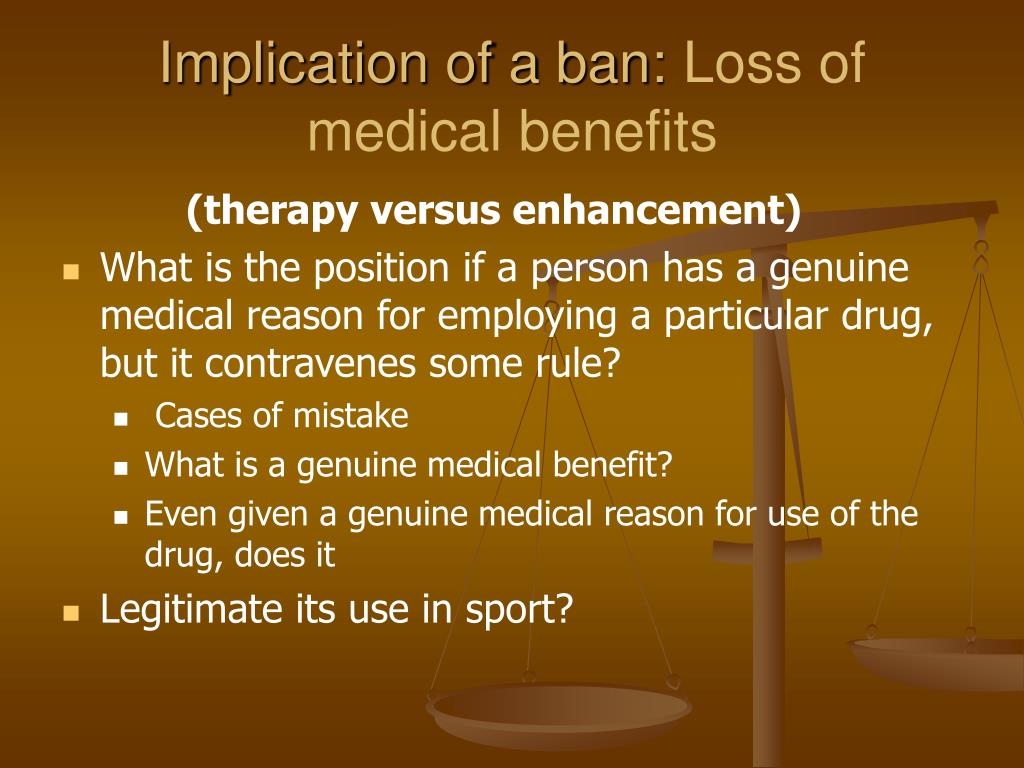 Implication of a ban: Loss of medical benefits

(therapy versus enhancement)

What is the position if a person has a genuine medical reason for employing a particular drug, but it contravenes some rule?

Cases of mistake

What is a genuine medical benefit?

Even given a genuine medical reason for use of the drug, does it

Legitimate its use in sport?